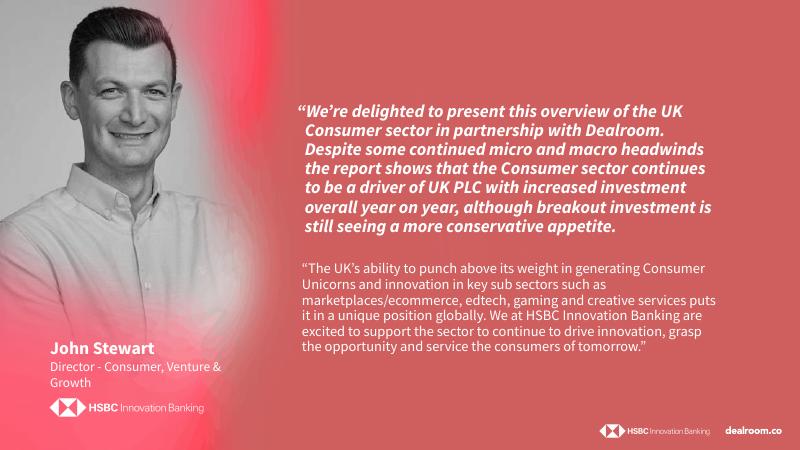 “We’re delighted to present this overview of the UK Consumer sector in partnership with Dealroom. Despite some continued micro and macro headwinds the report shows that the Consumer sector continues to be a driver of UK PLC with increased investment overall year on year, although breakout investment is still seeing a more conservative appetite.

“The UK’s ability to punch above its weight in generating Consumer Unicorns and innovation in key sub sectors such as marketplaces/ecommerce, edtech, gaming and creative services puts it in a unique position globally. We at HSBC Innovation Banking are excited to support the sector to continue to drive innovation, grasp the opportunity and service the consumers of tomorrow.”

John Stewart
Director - Consumer, Venture & Growth

HSBC Innovation Banking

HSBC Innovation Banking

dealroom.co